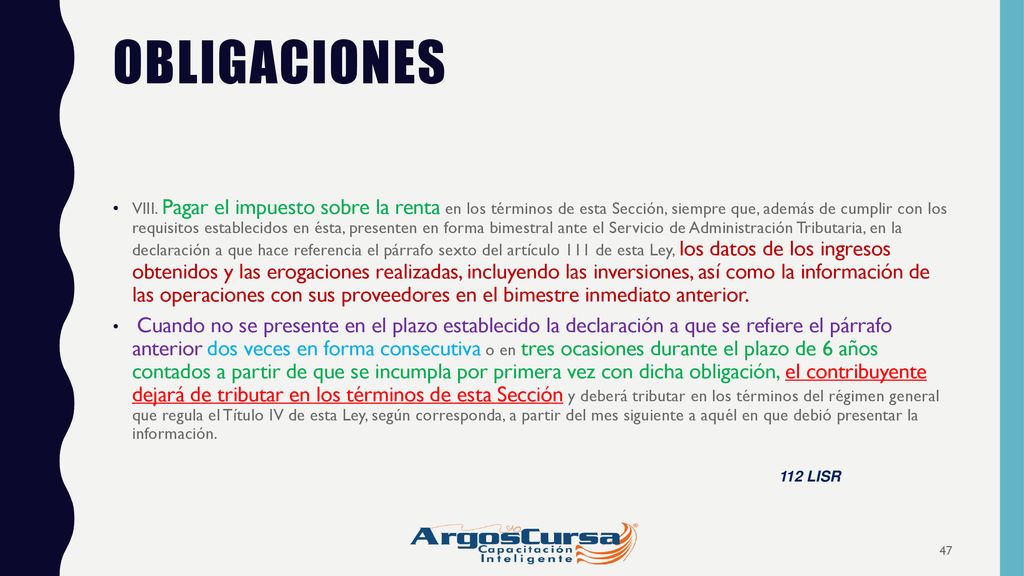 OBLIGACIONES

• VIII. Pagar el impuesto sobre la renta en los términos de esta Sección, siempre que, además de cumplir con los requisitos establecidos en ésta, presenten en forma bimestral ante el Servicio de Administración Tributaria, en la declaración a que hace referencia el párrafo sexto del artículo 111 de esta Ley, los datos de los ingresos obtenidos y las erogaciones realizadas, incluyendo las inversiones, así como la información de las operaciones con sus proveedores en el bimestre inmediato anterior.

• Cuando no se presente en el plazo establecido la declaración a que se refiere el párrafo anterior dos veces en forma consecutiva o en tres ocasiones durante el plazo de 6 años contados a partir de que se incumpla por primera vez con dicha obligación, el contribuyente dejará de tributar en los términos de esta Sección y deberá tributar en los términos del régimen general que regula el Título IV de esta Ley, según corresponda, a partir del mes siguiente a aquél en que debió presentar la información.

112 LISR

ArgosCursa
Capacitación Inteligente

47